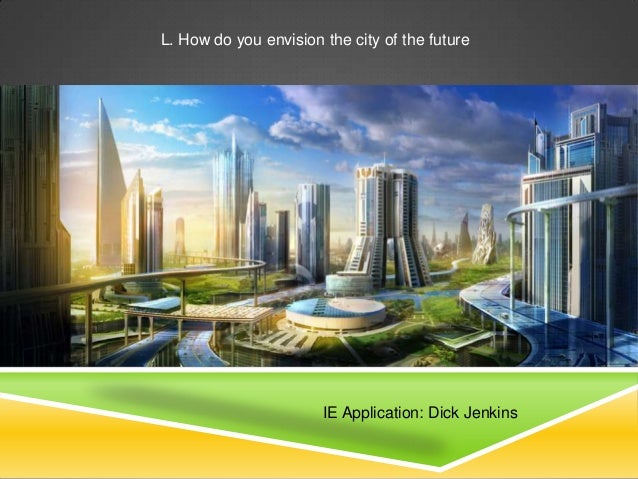 L. How do you envision the city of the future

IE Application: Dick Jenkins